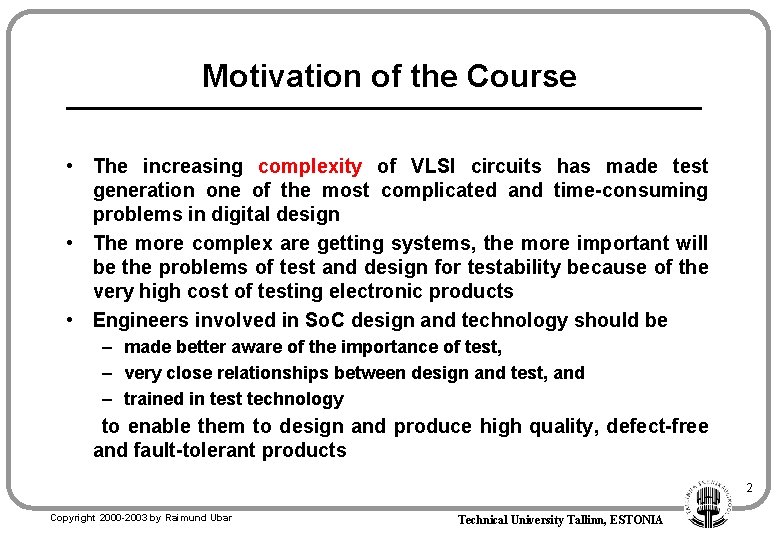 Motivation of the Course

• The increasing complexity of VLSI circuits has made test generation one of the most complicated and time-consuming problems in digital design

• The more complex are getting systems, the more important will be the problems of test and design for testability because of the very high cost of testing electronic products

• Engineers involved in SoC design and technology should be
– made better aware of the importance of test,
– very close relationships between design and test, and
– trained in test technology

to enable them to design and produce high quality, defect-free and fault-tolerant products

2

Copyright 2000-2003 by Raimund Ubar

Technical University Tallinn, ESTONIA